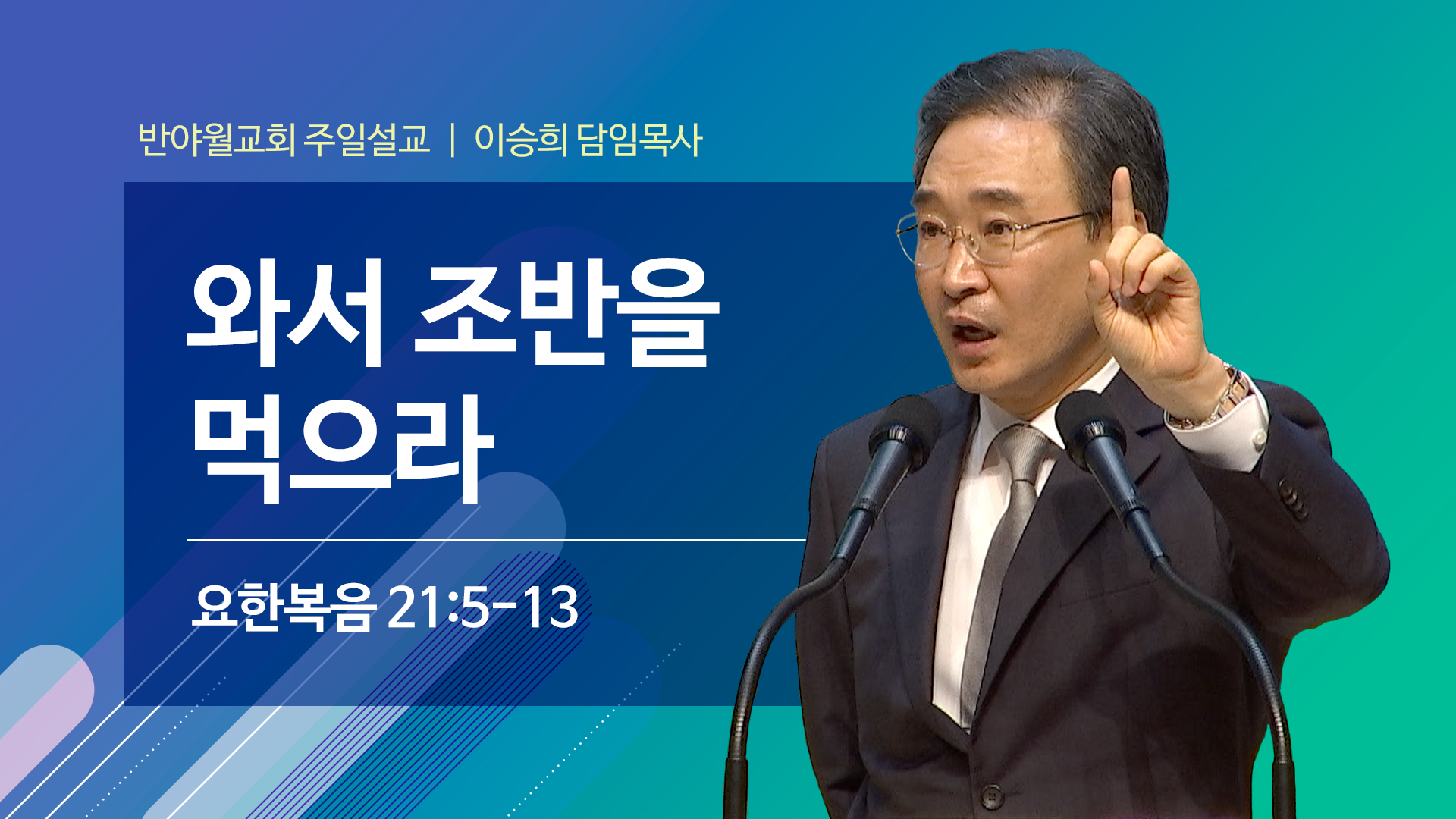 반야월교회 주일설교 | 이승희 담임목사

와서 조반을 먹으라

요한복음 21:5-13